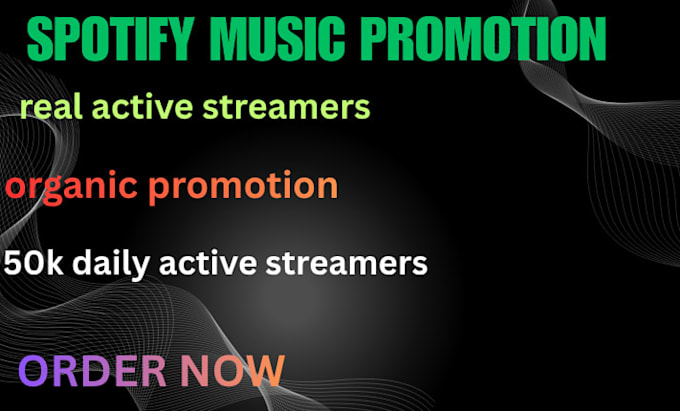 SPOTIFY MUSIC PROMOTION

real active streamers

organic promotion

50k daily active streamers

ORDER NOW